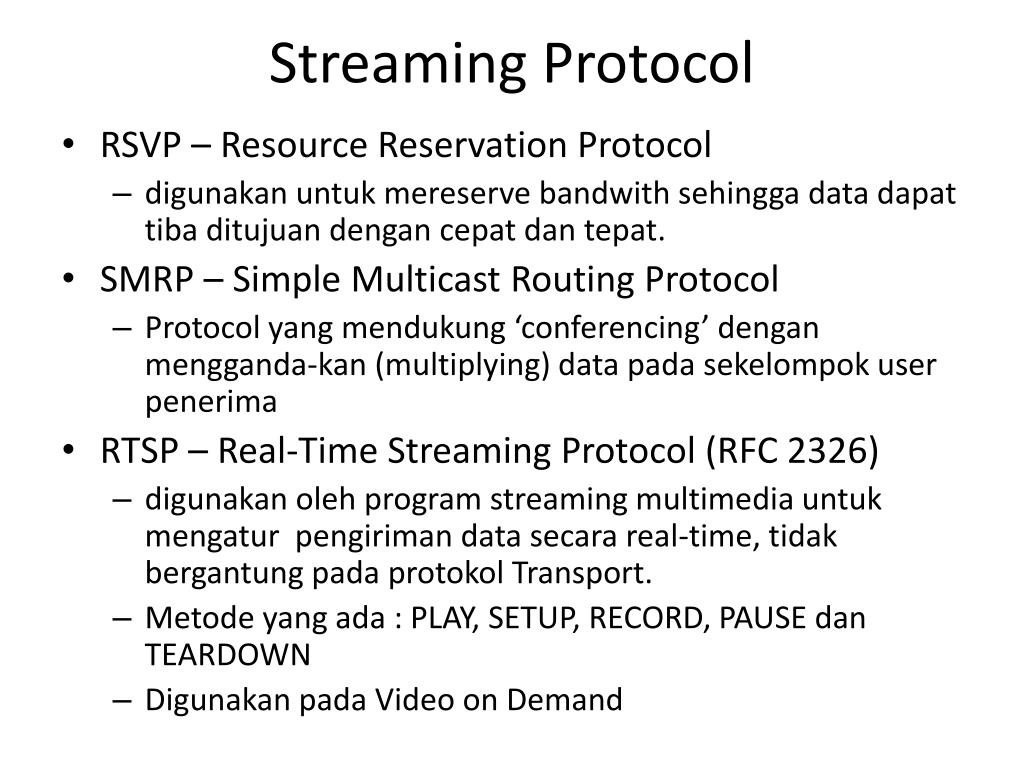 Streaming Protocol

• RSVP – Resource Reservation Protocol
– digunakan untuk mereserve bandwith sehingga data dapat tiba ditujuan dengan cepat dan tepat.

• SMRP – Simple Multicast Routing Protocol
– Protocol yang mendukung ‘conferencing’ dengan mengganda-kan (multiplying) data pada sekelompok user penerima

• RTSP – Real-Time Streaming Protocol (RFC 2326)
– digunakan oleh program streaming multimedia untuk mengatur pengiriman data secara real-time, tidak bergantung pada protokol Transport.
– Metode yang ada : PLAY, SETUP, RECORD, PAUSE dan TEARDOWN
– Digunakan pada Video on Demand